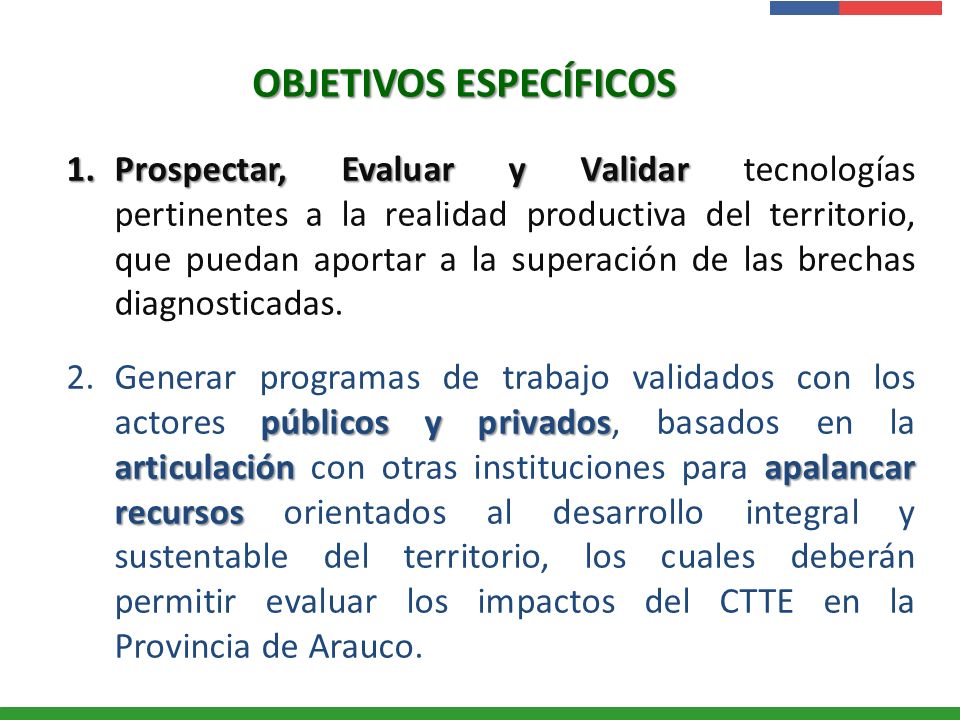 OBJETIVOS ESPECÍFICOS

1. Prospectar, Evaluar y Validar tecnologías pertinentes a la realidad productiva del territorio, que puedan aportar a la superación de las brechas diagnosticadas.

2. Generar programas de trabajo validados con los actores públicos y privados, basados en la articulación con otras instituciones para apalancar recursos orientados al desarrollo integral y sustentable del territorio, los cuales deberán permitir evaluar los impactos del CTTE en la Provincia de Arauco.